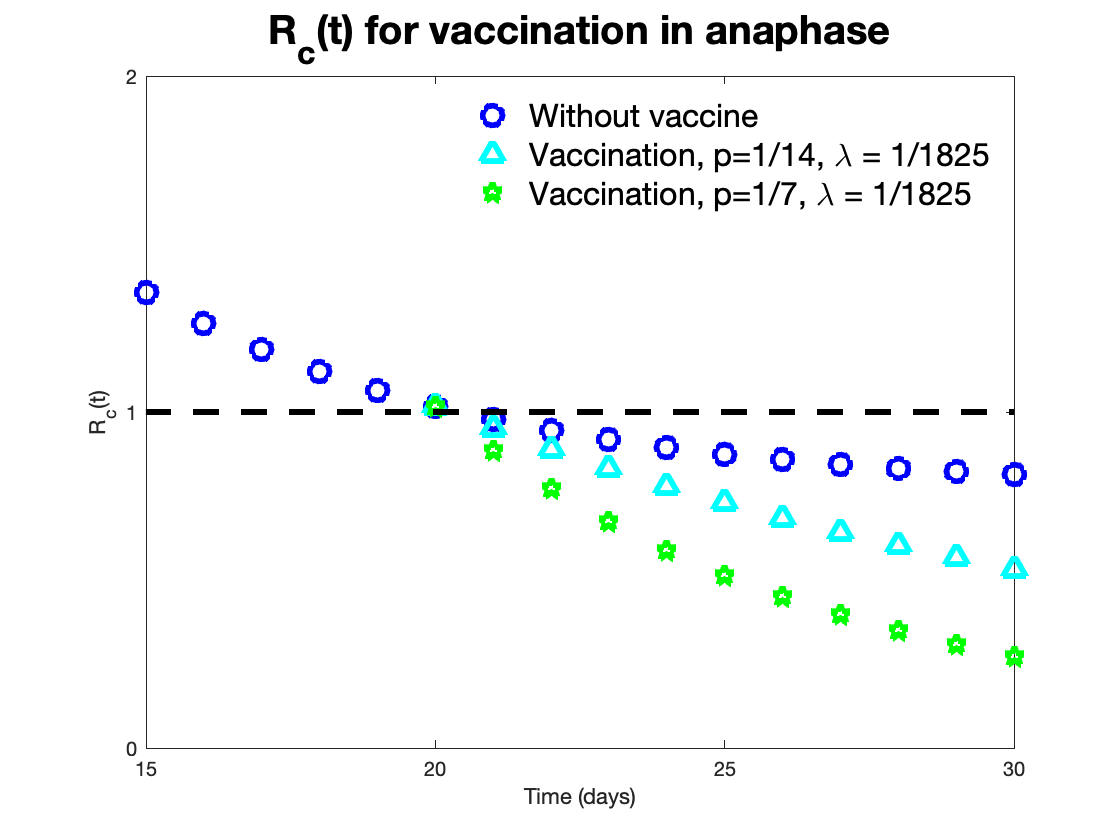 $R_c(t)$ for vaccination in anaphase

Without vaccine
Vaccination, p=1/14, $\lambda$ = 1/1825
Vaccination, p=1/7, $\lambda$ = 1/1825

$R_c(t)$

2
1
0

15
20
25
30

Time (days)